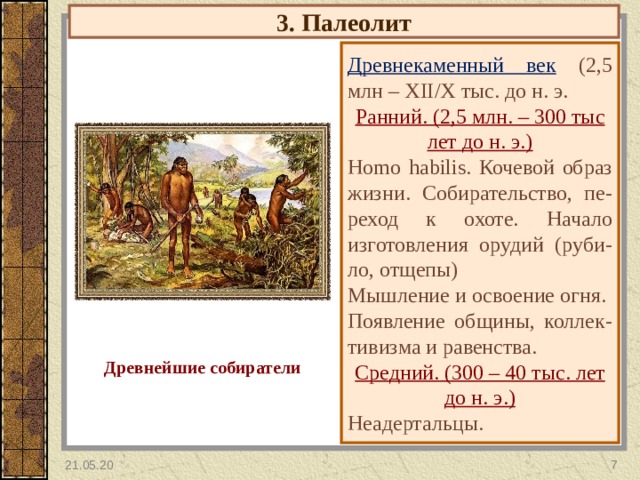 3. Палеолит

Древнейшие собиратели

Древнекаменный век (2,5 млн – XII/X тыс. до н. э.

Ранний. (2,5 млн. – 300 тыс лет до н. э.)

Homo habilis. Кочевой образ жизни. Собирательство, переход к охоте. Начало изготовления орудий (рубило, отщепы)

Мышление и освоение огня.

Появление общины, коллективизма и равенства.

Средний. (300 – 40 тыс. лет до н. э.)

Неадертальцы.

21.05.20

7